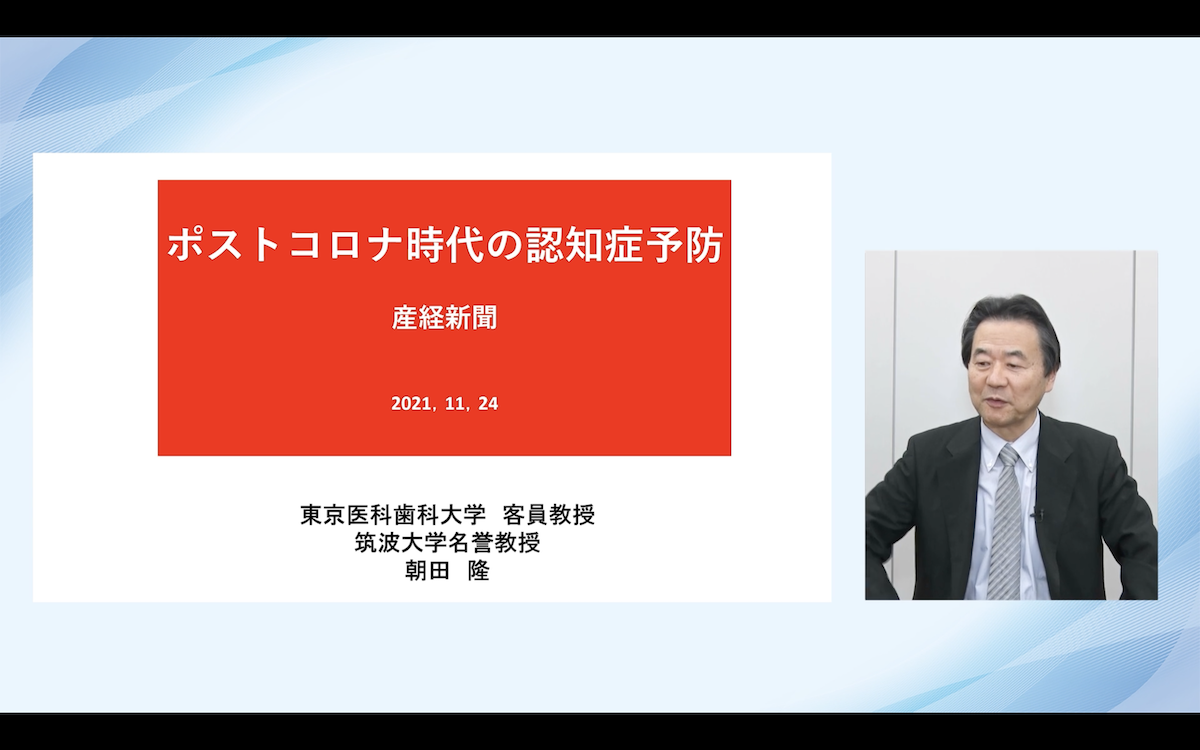 ポストコロナ時代の認知症予防

産経新聞

2021, 11, 24

東京医科歯科大学　客員教授
筑波大学名誉教授
朝田　隆